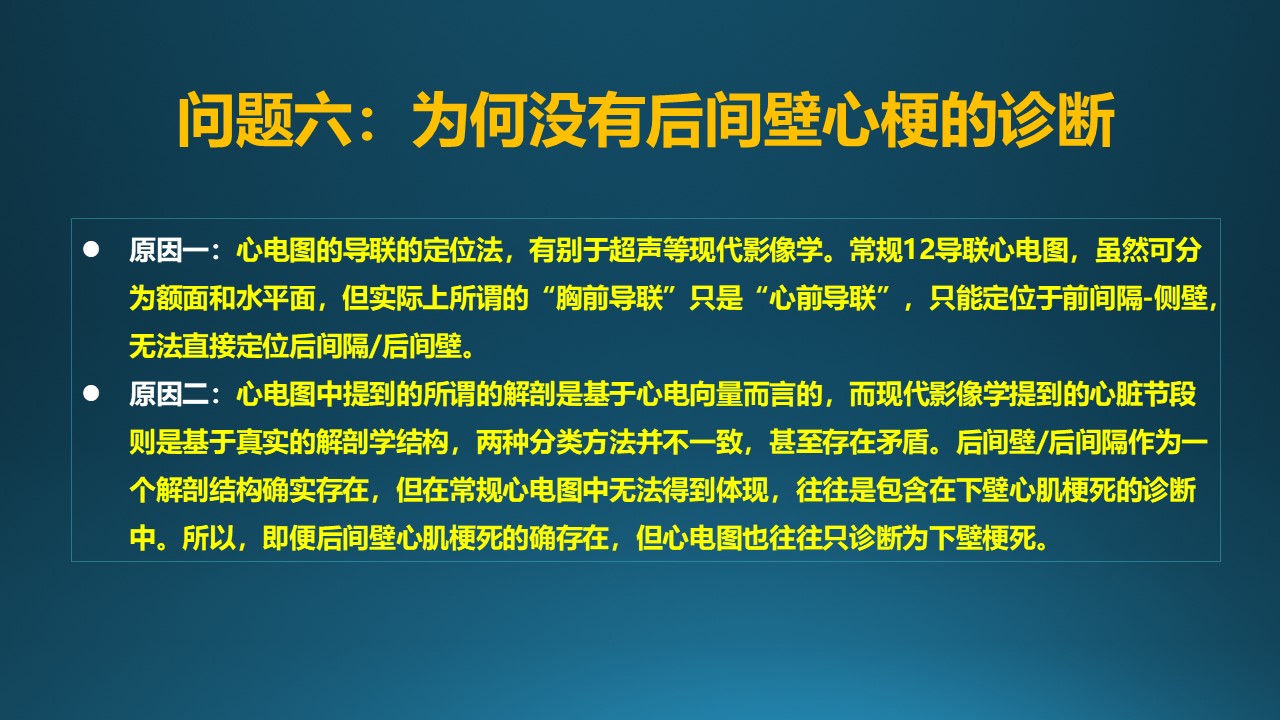 问题六：为何没有后间壁心梗的诊断

● 原因一：心电图的导联的定位法，有别于超声等现代影像学。常规12导联心电图，虽然可分为额面和水平面，但实际上所谓的“胸前导联”只是“心前导联”，只能定位于前间隔-侧壁，无法直接定位后间隔/后间壁。

● 原因二：心电图中提到的所谓的解剖是基于心电向量而言的，而现代影像学提到的心脏节段则是基于真实的解剖学结构，两种分类方法并不一致，甚至存在矛盾。后间壁/后间隔作为一个解剖结构确实存在，但在常规心电图中无法得到体现，往往是包含在下壁心肌梗死的诊断中。所以，即便后间壁心肌梗死的确存在，但心电图也往往只诊断为下壁梗死。